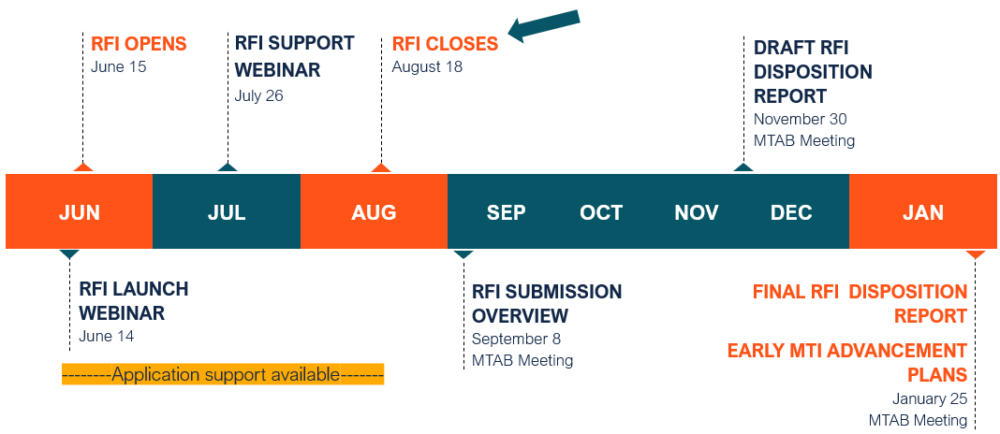 RFI OPENS
June 15

RFI SUPPORT WEBINAR
July 26

RFI CLOSES
August 18

DRAFT RFI DISPOSITION REPORT
November 30
MTAB Meeting

JUN

JUL

AUG

SEP

OCT

NOV

DEC

JAN

RFI LAUNCH WEBINAR
June 14

--------Application support available-------

RFI SUBMISSION OVERVIEW
September 8
MTAB Meeting

FINAL RFI DISPOSITION REPORT

EARLY MTI ADVANCEMENT PLANS
January 25
MTAB Meeting